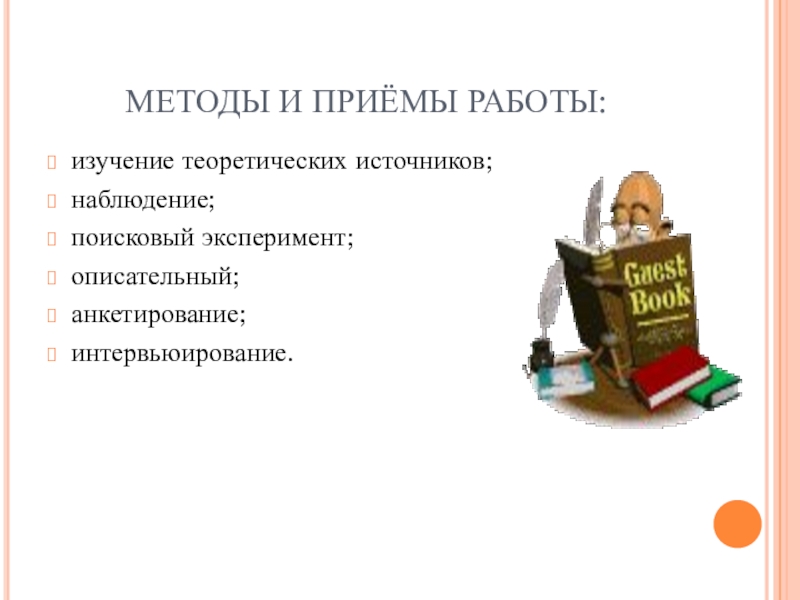 МЕТОДЫ И ПРИЁМЫ РАБОТЫ:

изучение теоретических источников;
наблюдение;
поисковый эксперимент;
описательный;
анкетирование;
интервьюирование.

Guest Book